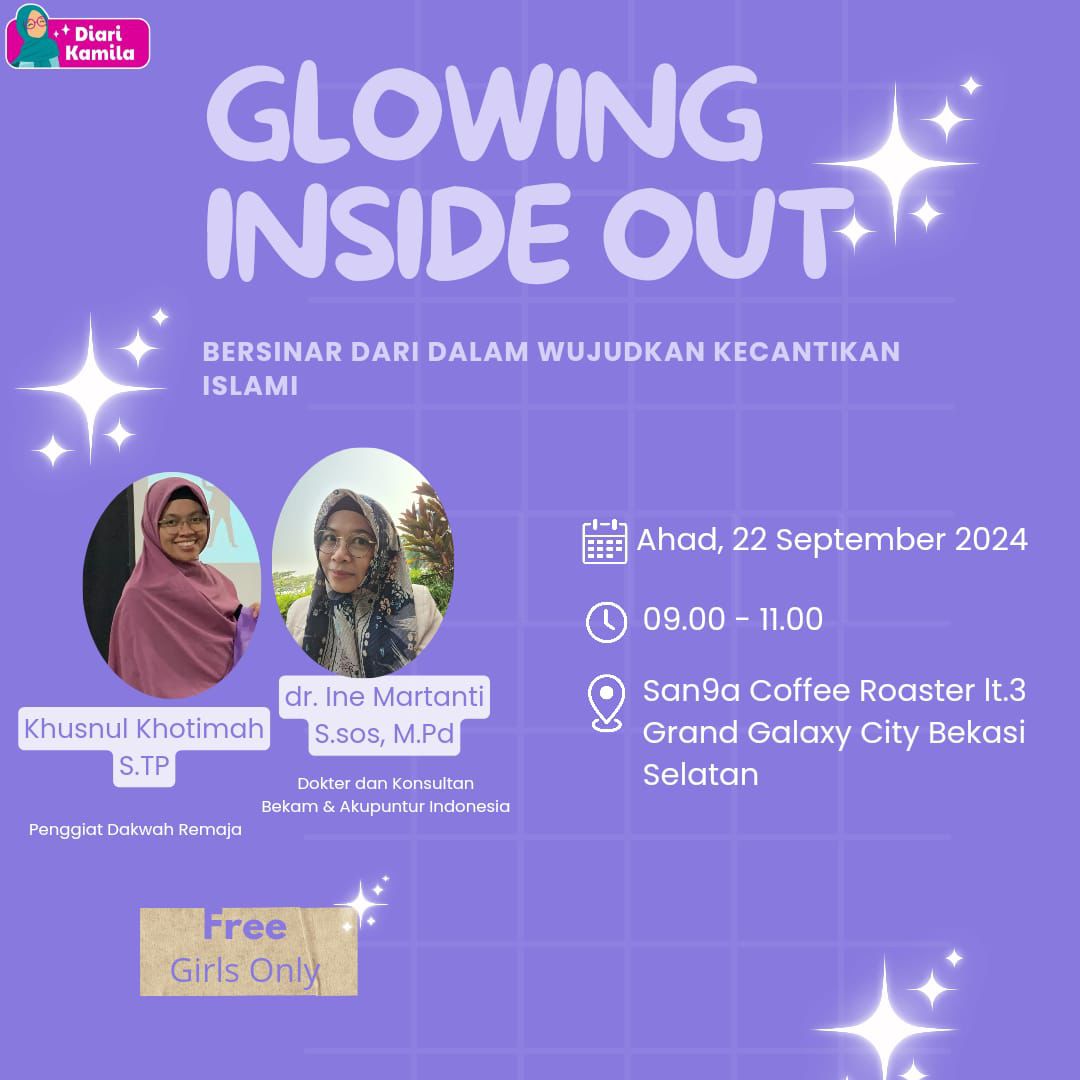 Diari Kamila

GLOWING INSIDE OUT

BERSINAR DARI DALAM WUJUDKAN KECANTIKAN ISLAMI

Khusnul Khotimah S.TP

Penggiat Dakwah Remaja

dr. Ine Martanti S.sos, M.Pd

Dokter dan Konsultan Bekam & Akupuntur Indonesia

Ahad, 22 September 2024

09.00 - 11.00

San9a Coffee Roaster lt.3 Grand Galaxy City Bekasi Selatan

Free
Girls Only